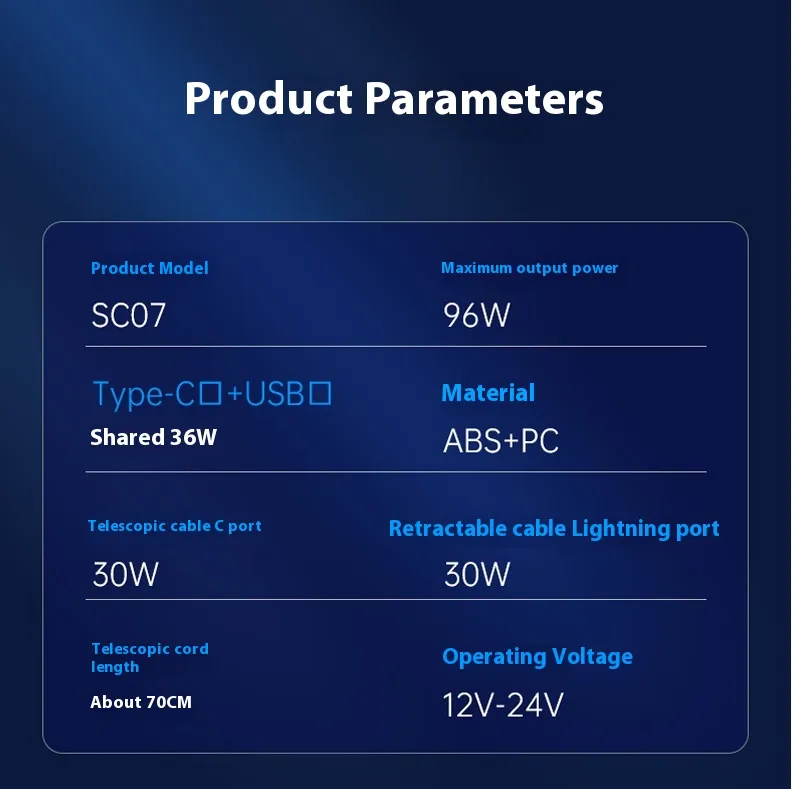 Product Parameters

Product Model

SC07

Maximum output power

96W

Type-C□+USB□

Shared 36W

Material

ABS+PC

Telescopic cable C port

30W

Retractable cable Lightning port

30W

Telescopic cord length

About 70CM

Operating Voltage

12V-24V